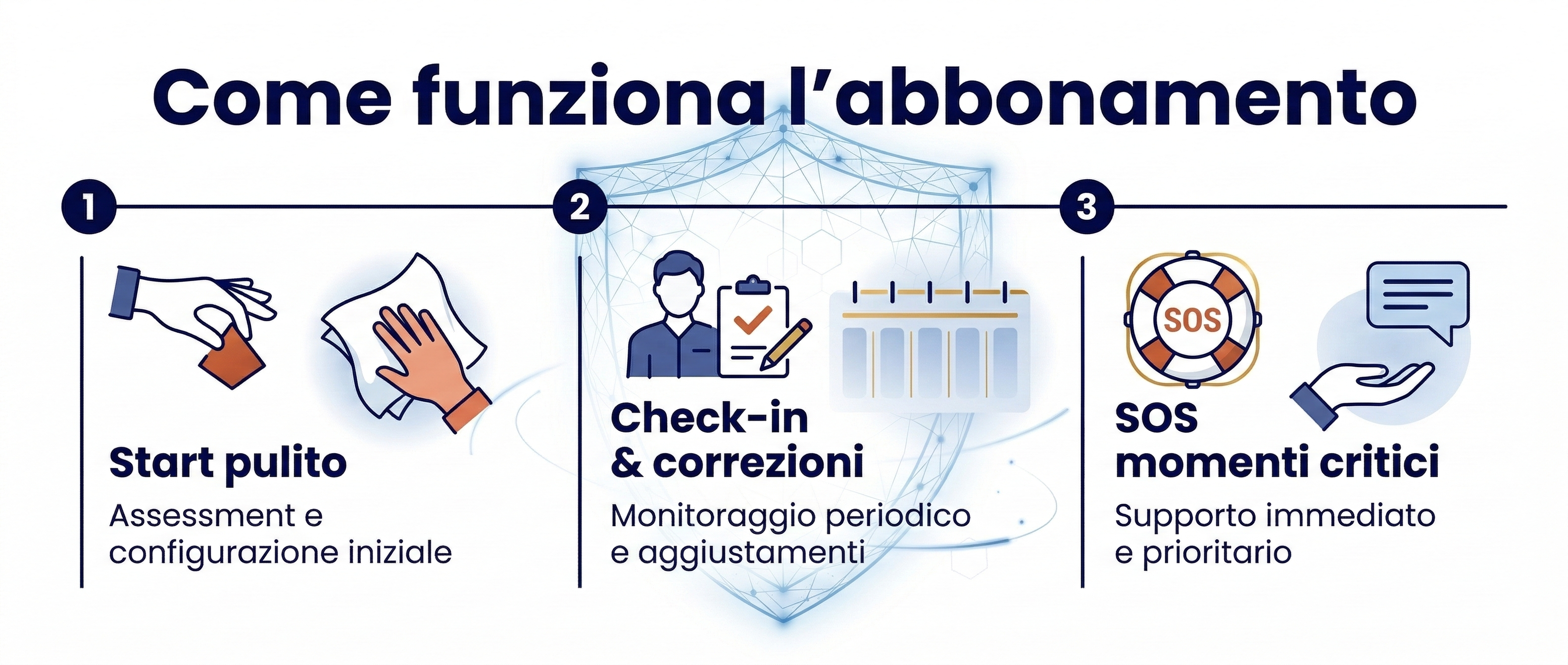 Come funziona l’abbonamento

1

Start pulito

Assessment e configurazione iniziale

2

Check-in & correzioni

Monitoraggio periodico e aggiustamenti

3

SOS

SOS momenti critici

Supporto immediato e prioritario